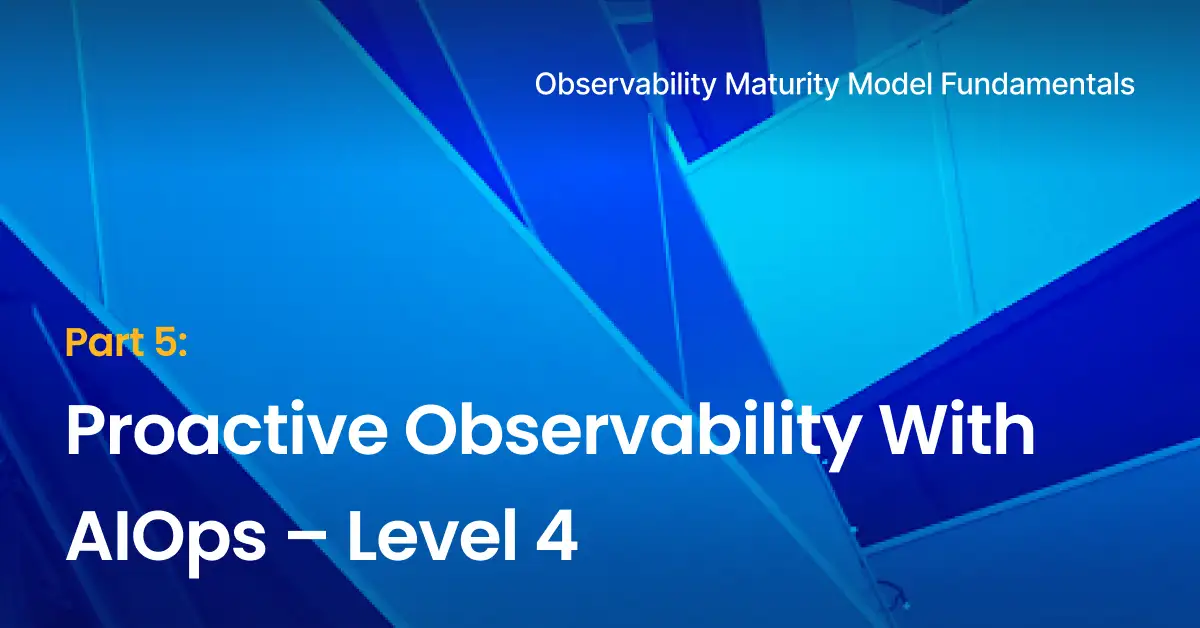 Observability Maturity Model Fundamentals

Part 5:

Proactive Observability With AIOps – Level 4